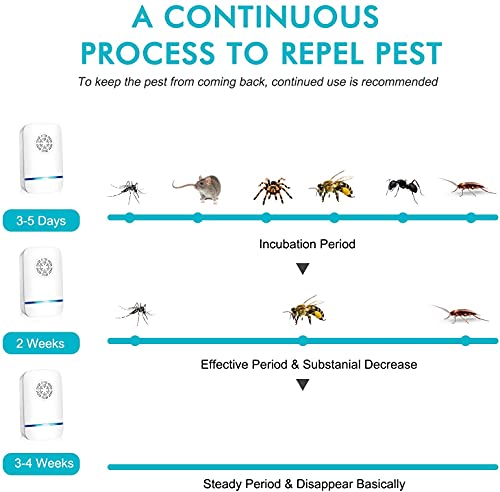 A CONTINUOUS PROCESS TO REPEL PEST

To keep the pest from coming back, continued use is recommended

3-5 Days

Incubation Period

2 Weeks

Effective Period & Substanial Decrease

3-4 Weeks

Steady Period & Disappear Basically